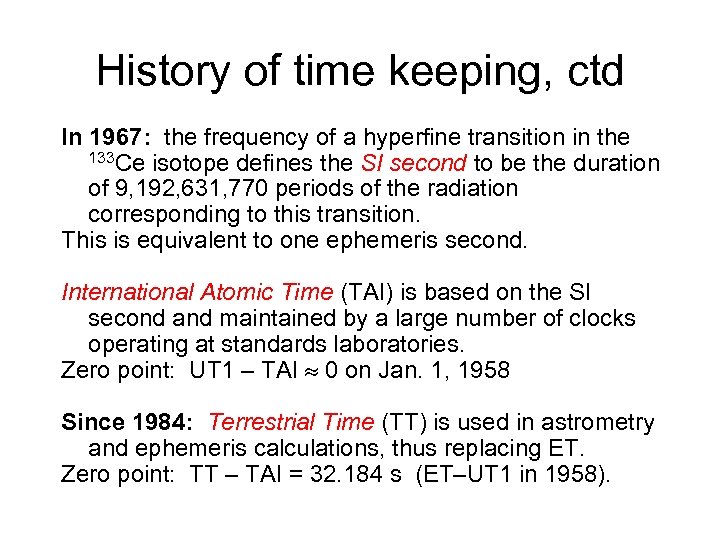 History of time keeping, ctd

In 1967: the frequency of a hyperfine transition in the $^{133}$Ce isotope defines the SI second to be the duration of 9,192,631,770 periods of the radiation corresponding to this transition.
This is equivalent to one ephemeris second.

International Atomic Time (TAI) is based on the SI second and maintained by a large number of clocks operating at standards laboratories.
Zero point: UT1 – TAI $\approx$ 0 on Jan. 1, 1958

Since 1984: Terrestrial Time (TT) is used in astrometry and ephemeris calculations, thus replacing ET.
Zero point: TT – TAI = 32.184 s (ET–UT1 in 1958).